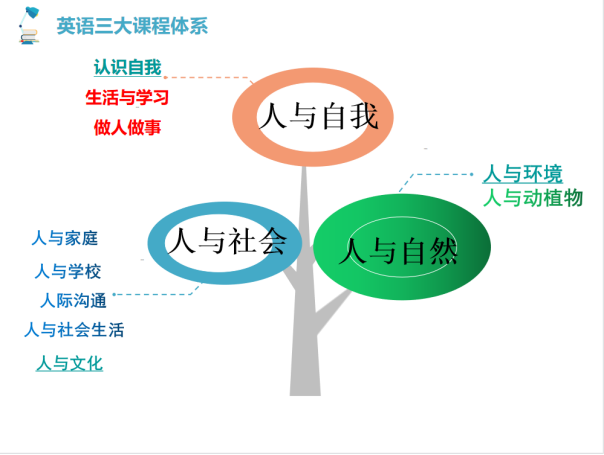 英语三大课程体系

认识自我
生活与学习
做人做事

人与自我

人与环境
人与动植物

人与社会

人与自然

人与家庭
人与学校
人际沟通
人与社会生活
人与文化